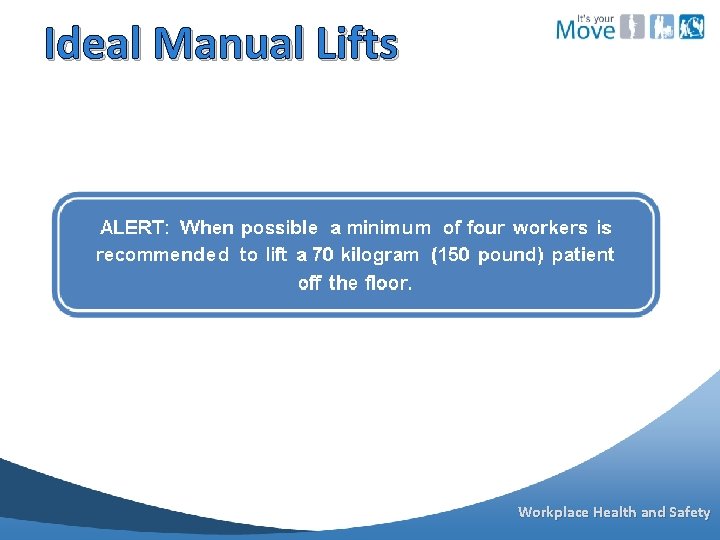 Ideal Manual Lifts

It's your Move

ALERT: When possible a minimum of four workers is recommended to lift a 70 kilogram (150 pound) patient off the floor.

Workplace Health and Safety